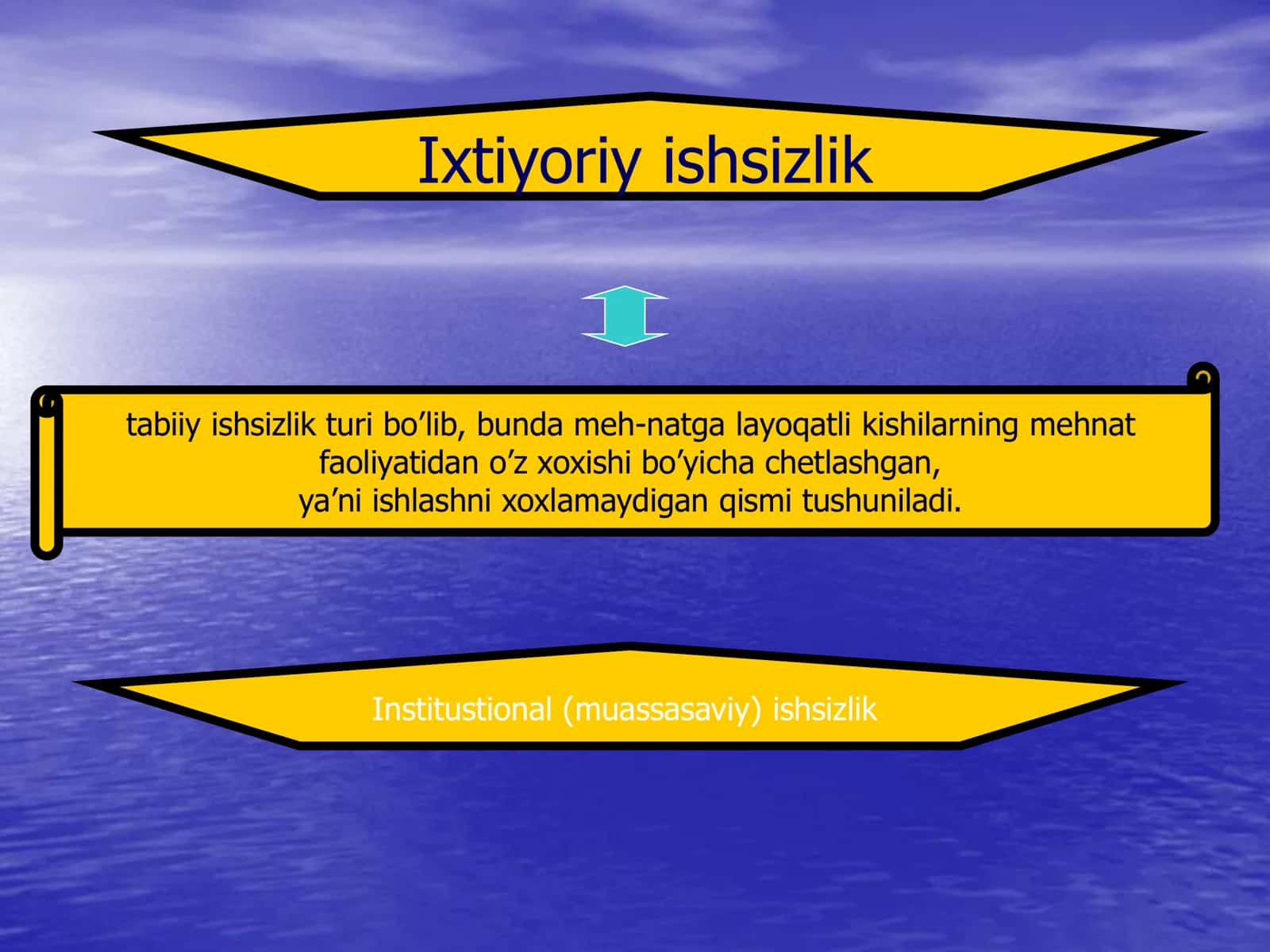 Ixtiyoriy ishsizlik

tabiiy ishsizlik turi bo’lib, bunda meh-natga layoqatli kishilarning mehnat faoliyatidan o’z xoxishi bo’yicha chetlashgan, ya’ni ishlashni xoxlamaydigan qismi tushuniladi.

Institustional (muassasaviy) ishsizlik